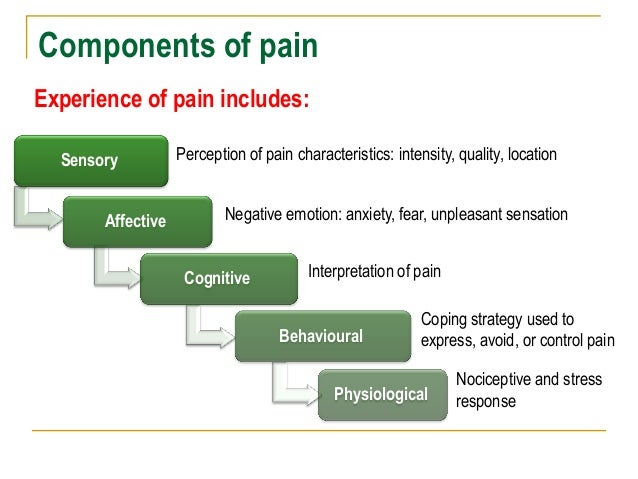 Components of pain

Experience of pain includes:

Sensory
Perception of pain characteristics: intensity, quality, location

Affective
Negative emotion: anxiety, fear, unpleasant sensation

Cognitive
Interpretation of pain

Behavioural
Coping strategy used to express, avoid, or control pain

Physiological
Nociceptive and stress response